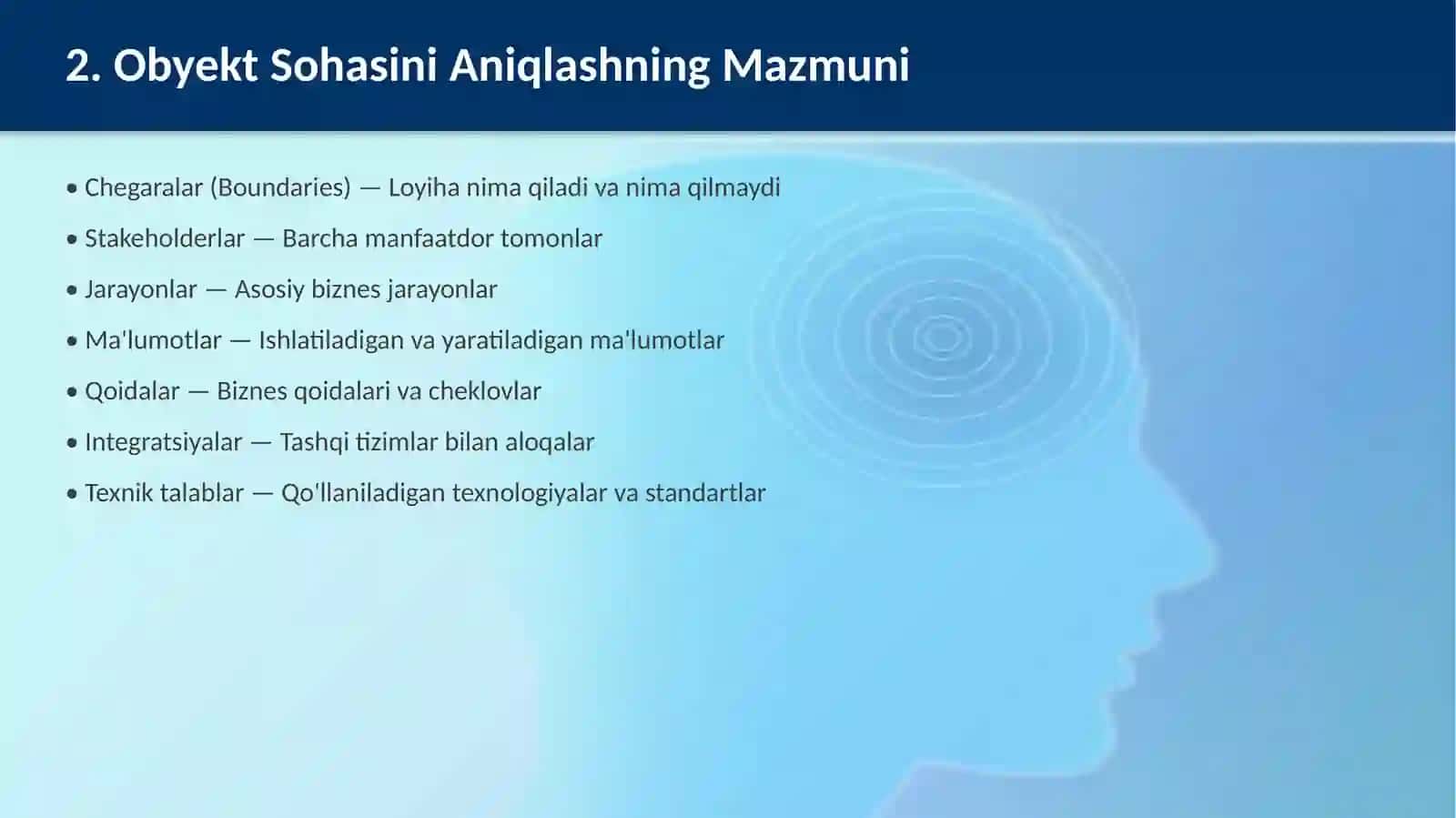 2. Obyekt Sohasini Aniqlashning Mazmuni

• Chegaralar (Boundaries) — Loyiha nima qiladi va nima qilmaydi

• Stakeholderlar — Barcha manfaatdor tomonlar

• Jarayonlar — Asosiy biznes jarayonlar

• Ma'lumotlar — Ishlatiladigan va yaratiladigan ma'lumotlar

• Qoidalar — Biznes qoidalari va cheklovlar

• Integratsiyalar — Tashqi tizimlar bilan aloqalar

• Texnik talablar — Qo'llaniladigan texnologiyalar va standartlar